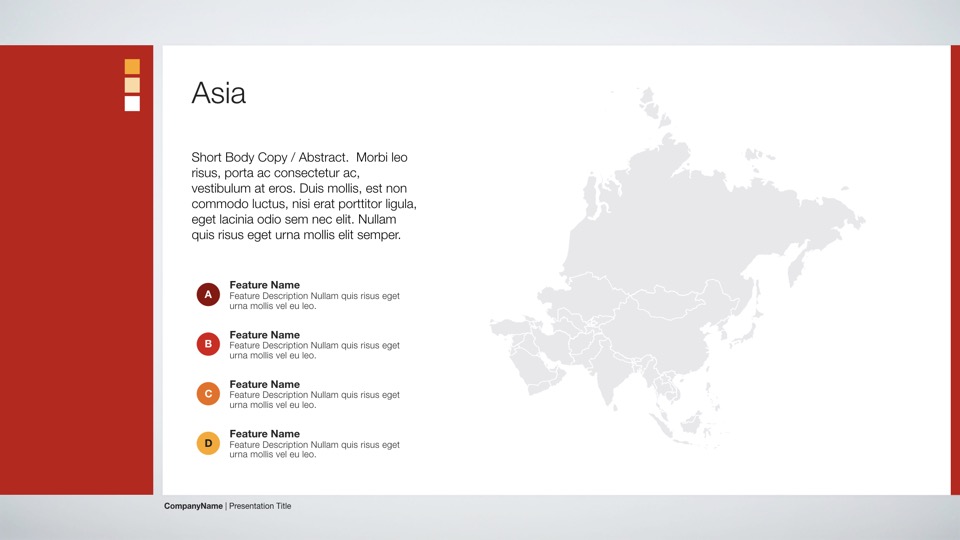 Asia

Short Body Copy / Abstract. Morbi leo risus, porta ac consectetur ac, vestibulum at eros. Duis mollis, est non commodo luctus, nisi erat porttitor ligula, eget lacinia odio sem nec elit. Nullam quis risus eget urna mollis elit semper.

A
Feature Name
Feature Description Nullam quis risus eget urna mollis vel eu leo.

B
Feature Name
Feature Description Nullam quis risus eget urna mollis vel eu leo.

C
Feature Name
Feature Description Nullam quis risus eget urna mollis vel eu leo.

D
Feature Name
Feature Description Nullam quis risus eget urna mollis vel eu leo.

CompanyName | Presentation Title